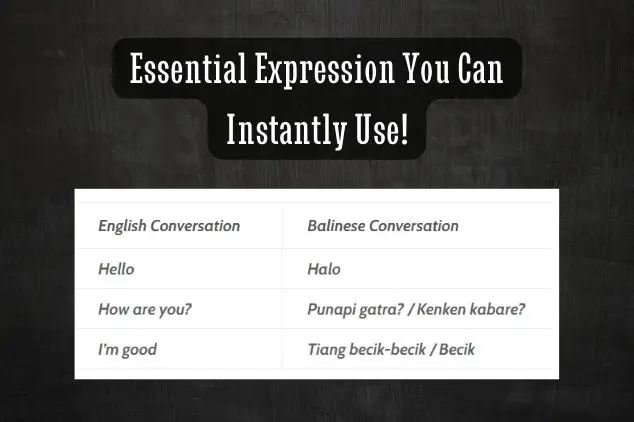 Essential Expression You Can Instantly Use!

| English Conversation | Balinese Conversation |
|---|---|
| Hello | Halo |
| How are you? | Punapi gatra? / Kenken kabare? |
| I'm good | Tiang becik-becik / Becik |